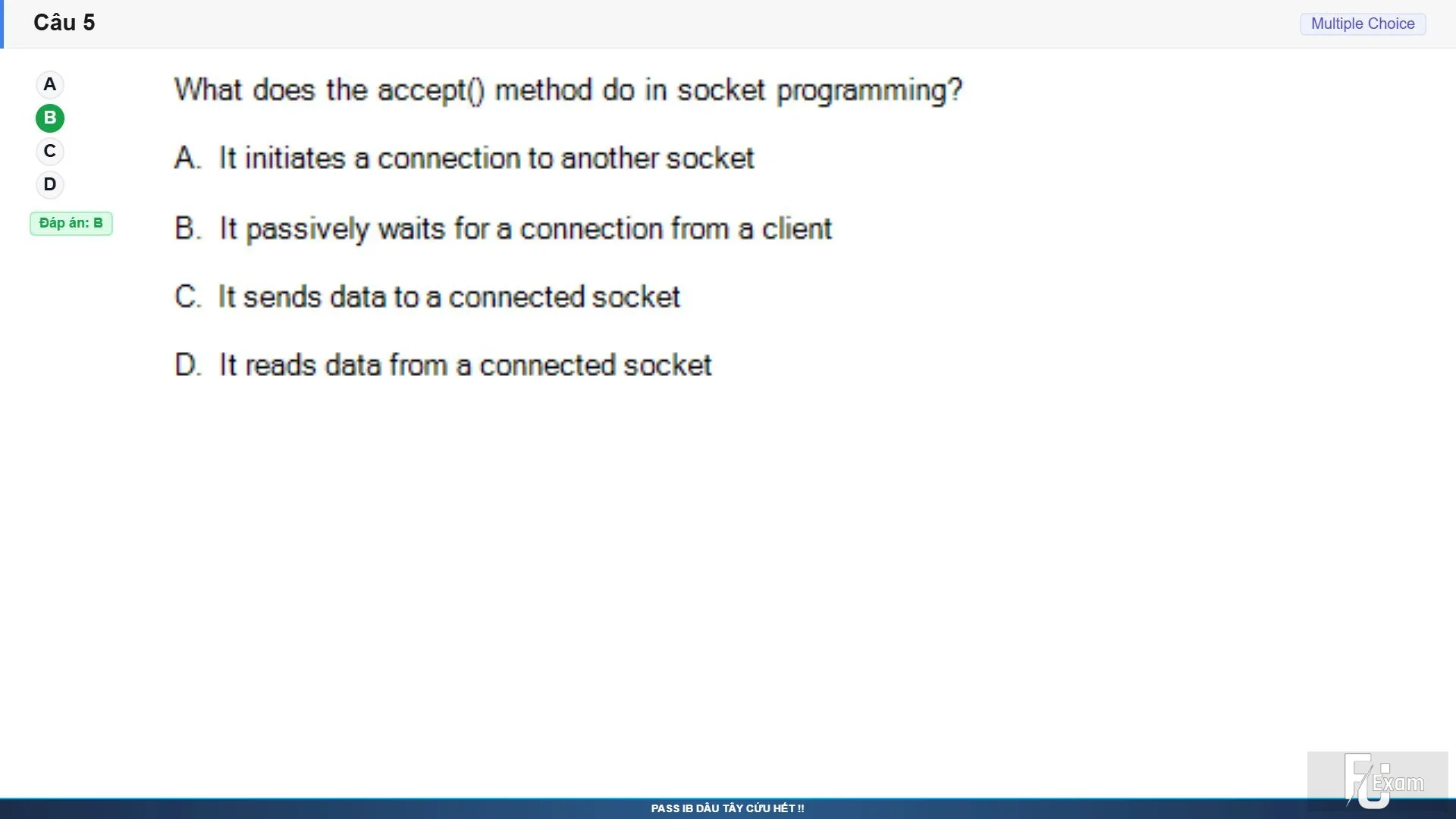 Câu 5

Multiple Choice

A
B
C
D

Đáp án: B

What does the accept() method do in socket programming?

A. It initiates a connection to another socket

B. It passively waits for a connection from a client

C. It sends data to a connected socket

D. It reads data from a connected socket

FU Exam

PASS IB DÂU TÂY CỨU HẾT !!